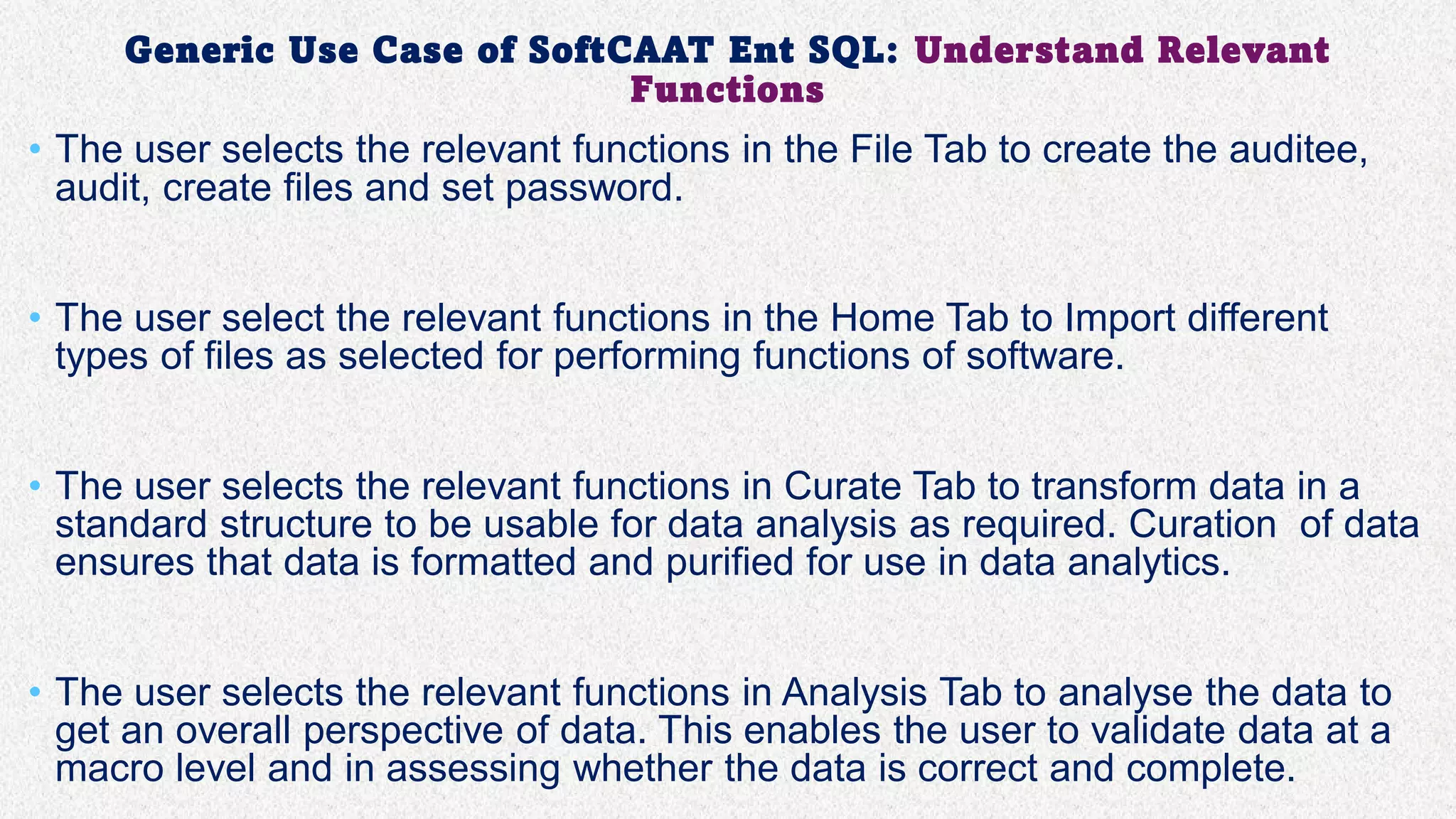 Generic Use Case of SoftCAAT Ent SQL: Understand Relevant Functions

• The user selects the relevant functions in the File Tab to create the auditee, audit, create files and set password.

• The user select the relevant functions in the Home Tab to Import different types of files as selected for performing functions of software.

• The user selects the relevant functions in Curate Tab to transform data in a standard structure to be usable for data analysis as required. Curation of data ensures that data is formatted and purified for use in data analytics.

• The user selects the relevant functions in Analysis Tab to analyse the data to get an overall perspective of data. This enables the user to validate data at a macro level and in assessing whether the data is correct and complete.